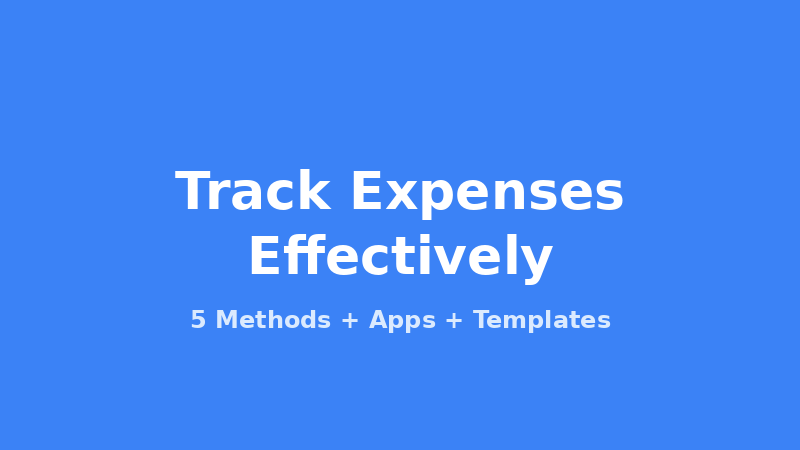 Track Expenses Effectively

5 Methods + Apps + Templates